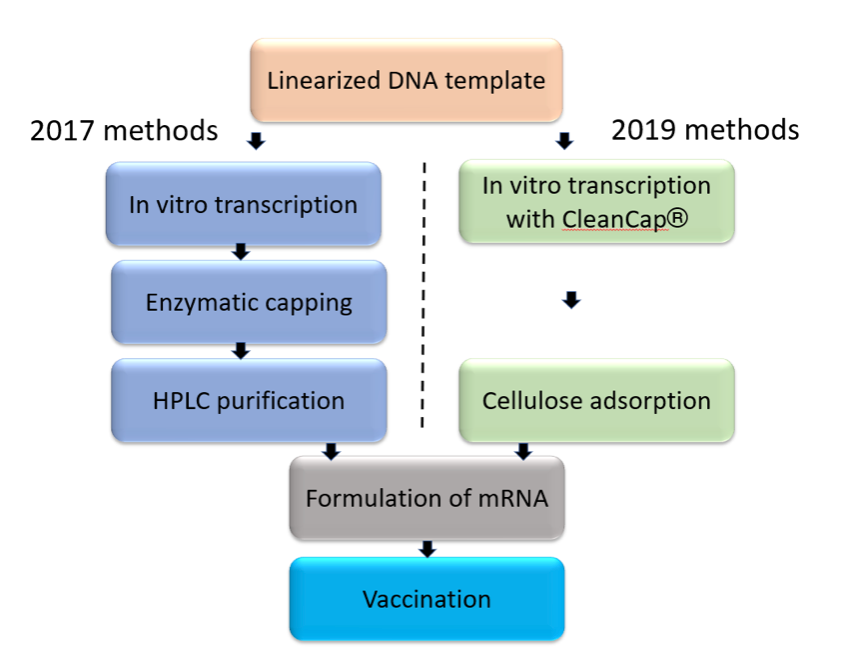 Linearized DNA template

2017 methods

In vitro transcription

Enzymatic capping

HPLC purification

2019 methods

In vitro transcription with CleanCap®

Cellulose adsorption

Formulation of mRNA

Vaccination